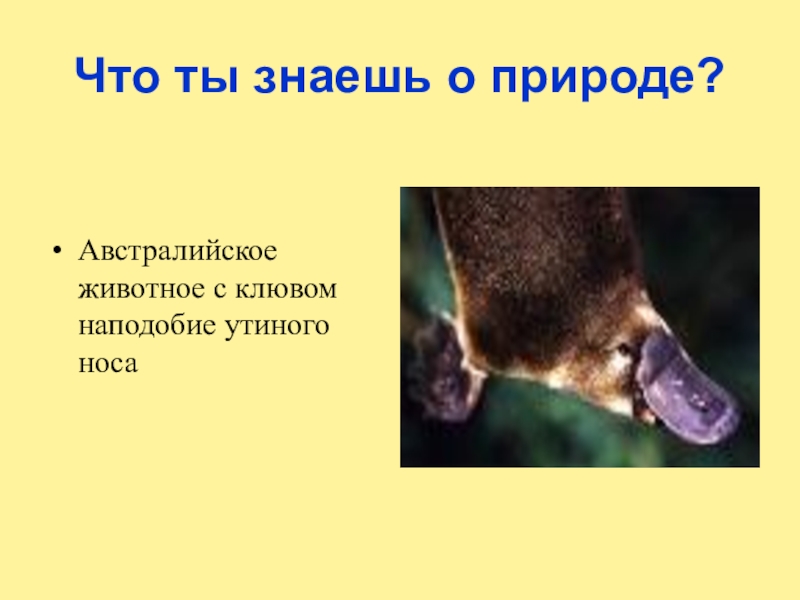 Что ты знаешь о природе?

• Австралийское животное с клювом наподобие утиного носа